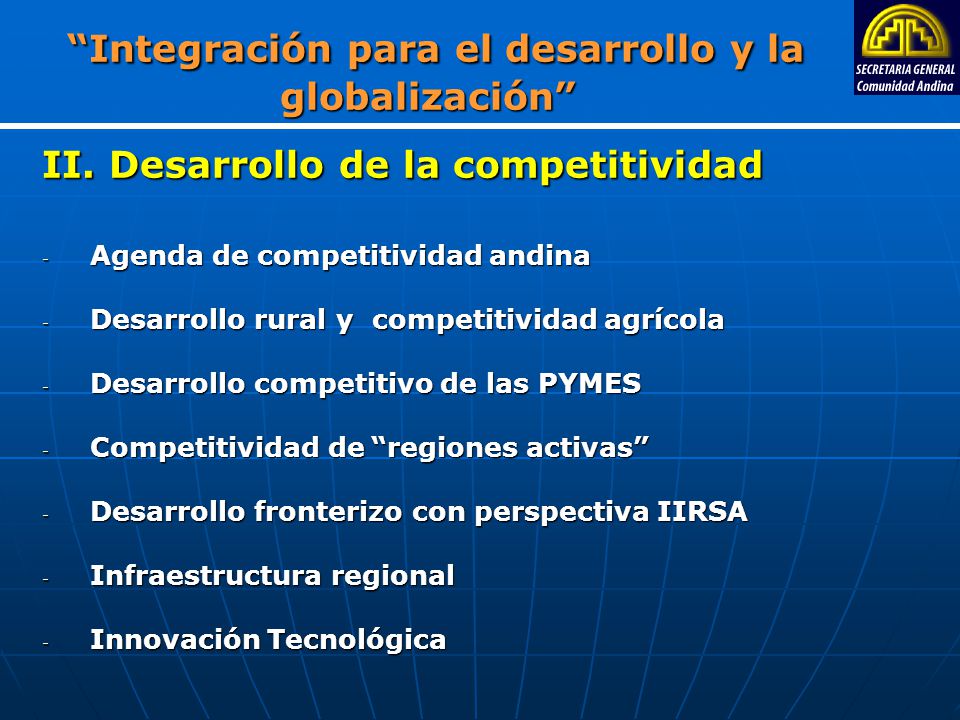 “Integración para el desarrollo y la globalización”

SECRETARIA GENERAL
Comunidad Andina

II. Desarrollo de la competitividad

- Agenda de competitividad andina

- Desarrollo rural y competitividad agrícola

- Desarrollo competitivo de las PYMES

- Competitividad de “regiones activas”

- Desarrollo fronterizo con perspectiva IIRSA

- Infraestructura regional

- Innovación Tecnológica